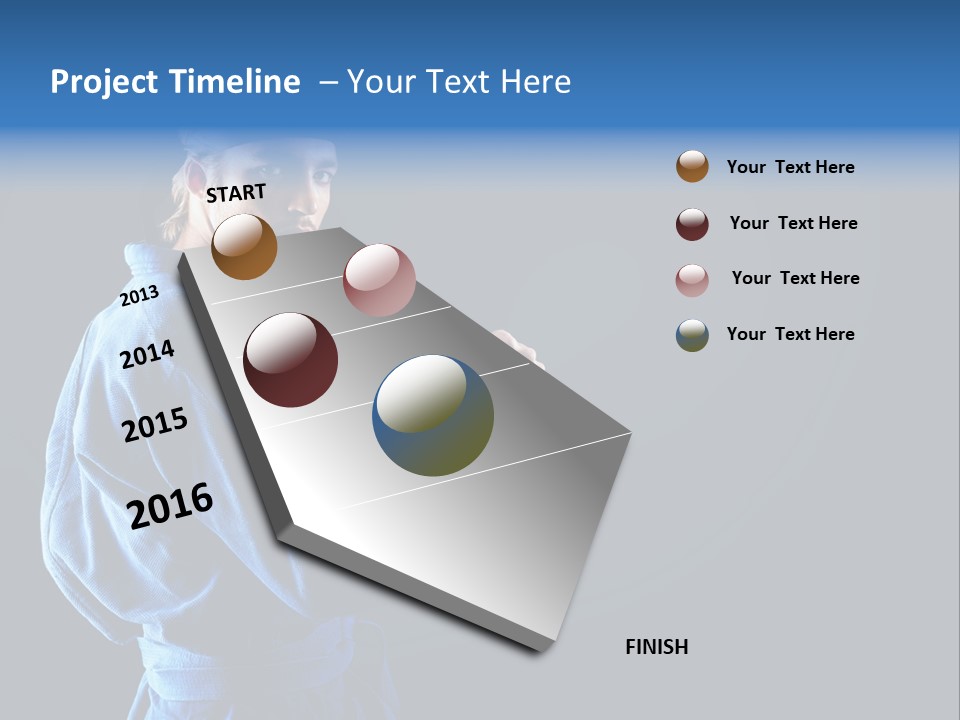 Project Timeline – Your Text Here

START

2013

2014

2015

2016

FINISH

Your Text Here

Your Text Here

Your Text Here

Your Text Here